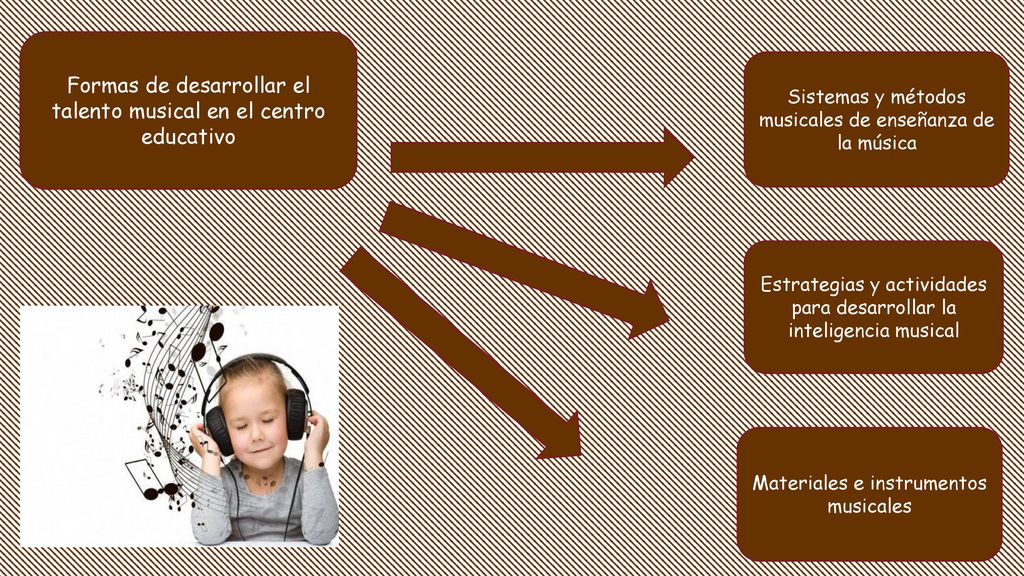 Formas de desarrollar el talento musical en el centro educativo

Sistemas y métodos musicales de enseñanza de la música

Estrategias y actividades para desarrollar la inteligencia musical

Materiales e instrumentos musicales